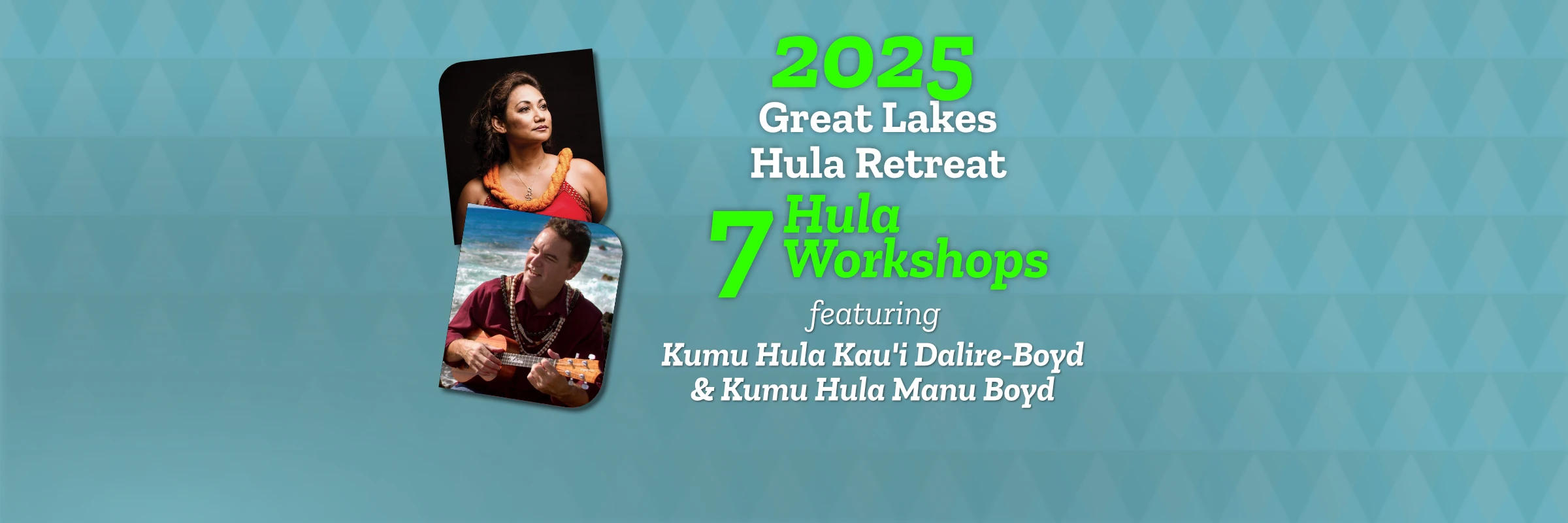 2025
Great Lakes
Hula Retreat
7 Hula Workshops
featuring
Kumu Hula Kau'i Dalire-Boyd
& Kumu Hula Manu Boyd